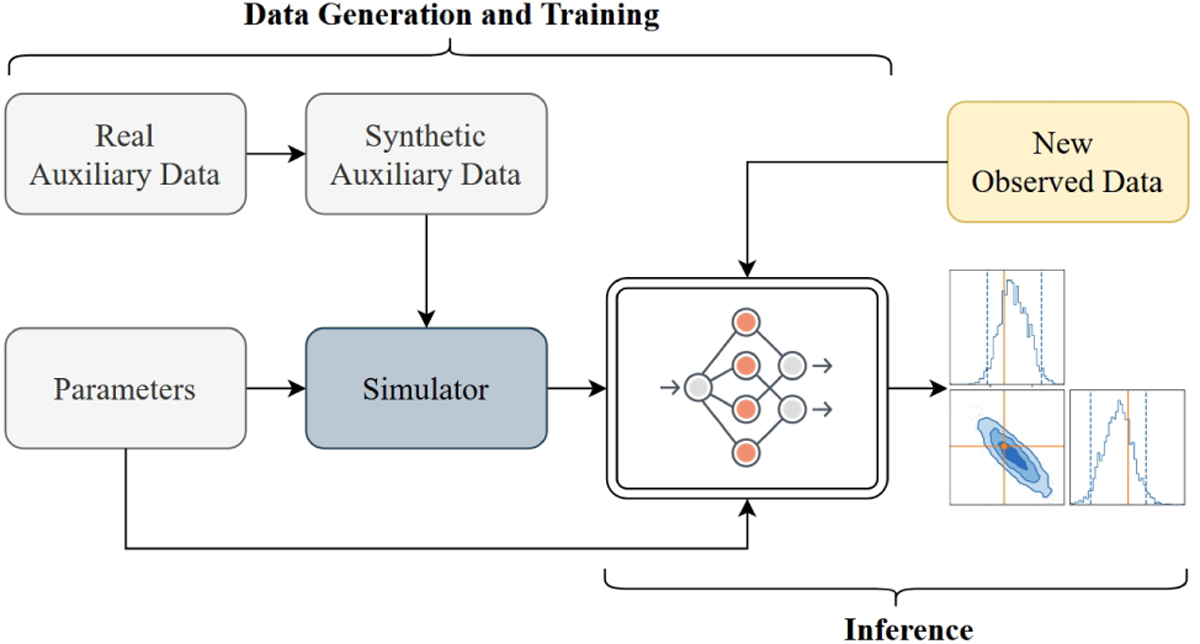 Data Generation and Training

Real Auxiliary Data

Synthetic Auxiliary Data

New Observed Data

Parameters

Simulator

Inference